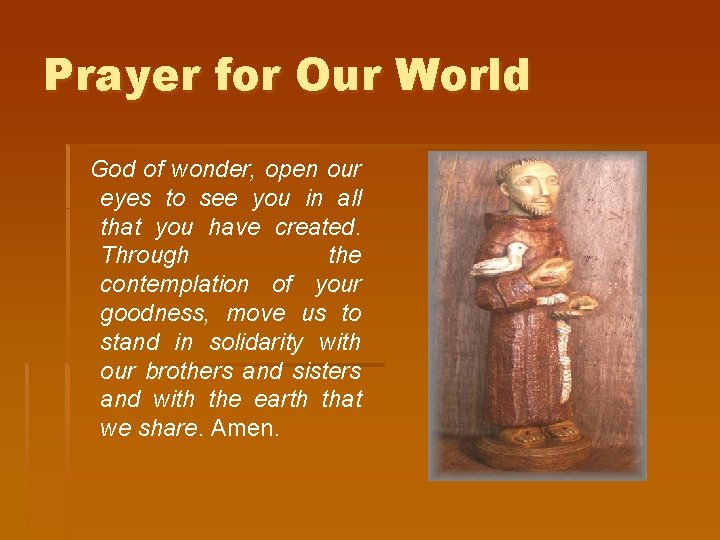 Prayer for Our World

God of wonder, open our eyes to see you in all that you have created. Through the contemplation of your goodness, move us to stand in solidarity with our brothers and sisters and with the earth that we share. Amen.